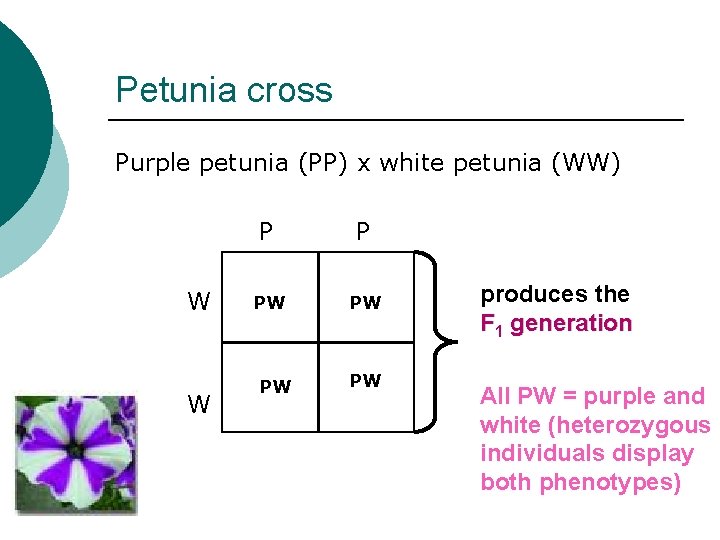 Petunia cross

Purple petunia (PP) x white petunia (WW)

| | P | P |
|---|---|---|
| W | PW | PW |
| W | PW | PW |

produces the $F_1$ generation

All PW = purple and white (heterozygous individuals display both phenotypes)